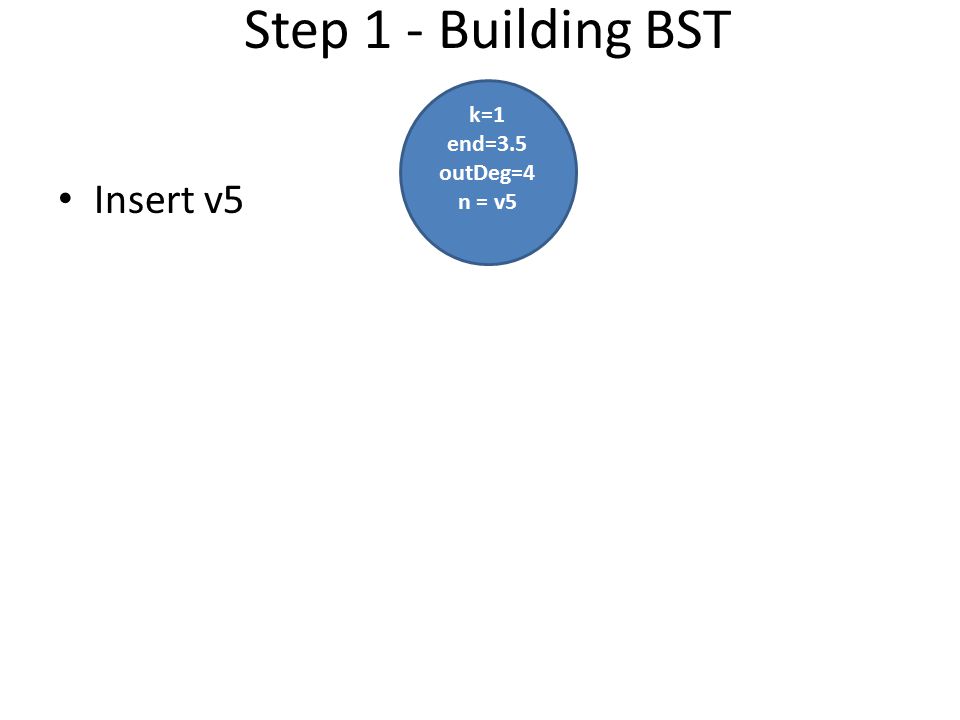 Step 1 - Building BST

• Insert v5

k=1
end=3.5
outDeg=4
n = v5